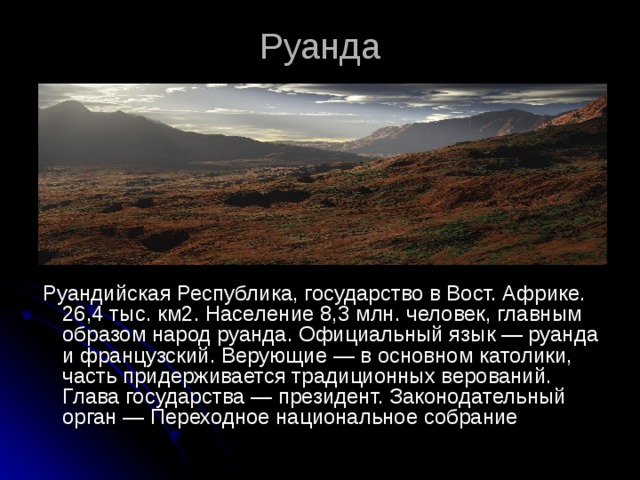 Руанда

Руандийская Республика, государство в Вост. Африке. 26,4 тыс. км2. Население 8,3 млн. человек, главным образом народ руанда. Официальный язык — руанда и французский. Верующие — в основном католики, часть придерживается традиционных верований. Глава государства — президент. Законодательный орган — Переходное национальное собрание